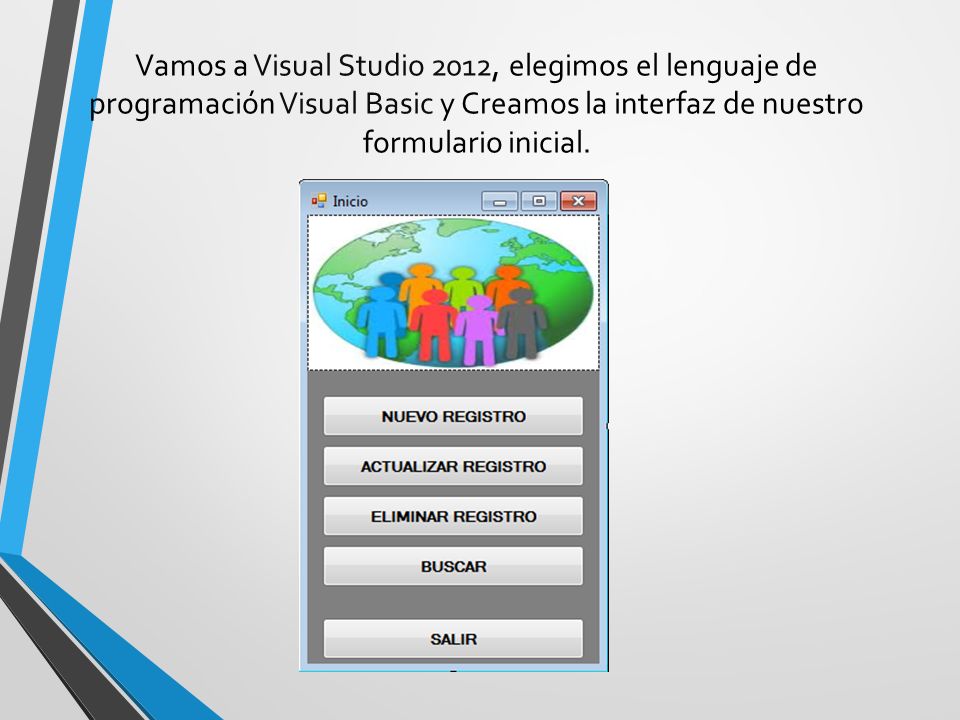 Vamos a Visual Studio 2012, elegimos el lenguaje de programación Visual Basic y Creamos la interfaz de nuestro formulario inicial.

Inicio

NUEVO REGISTRO

ACTUALIZAR REGISTRO

ELIMINAR REGISTRO

BUSCAR

SALIR